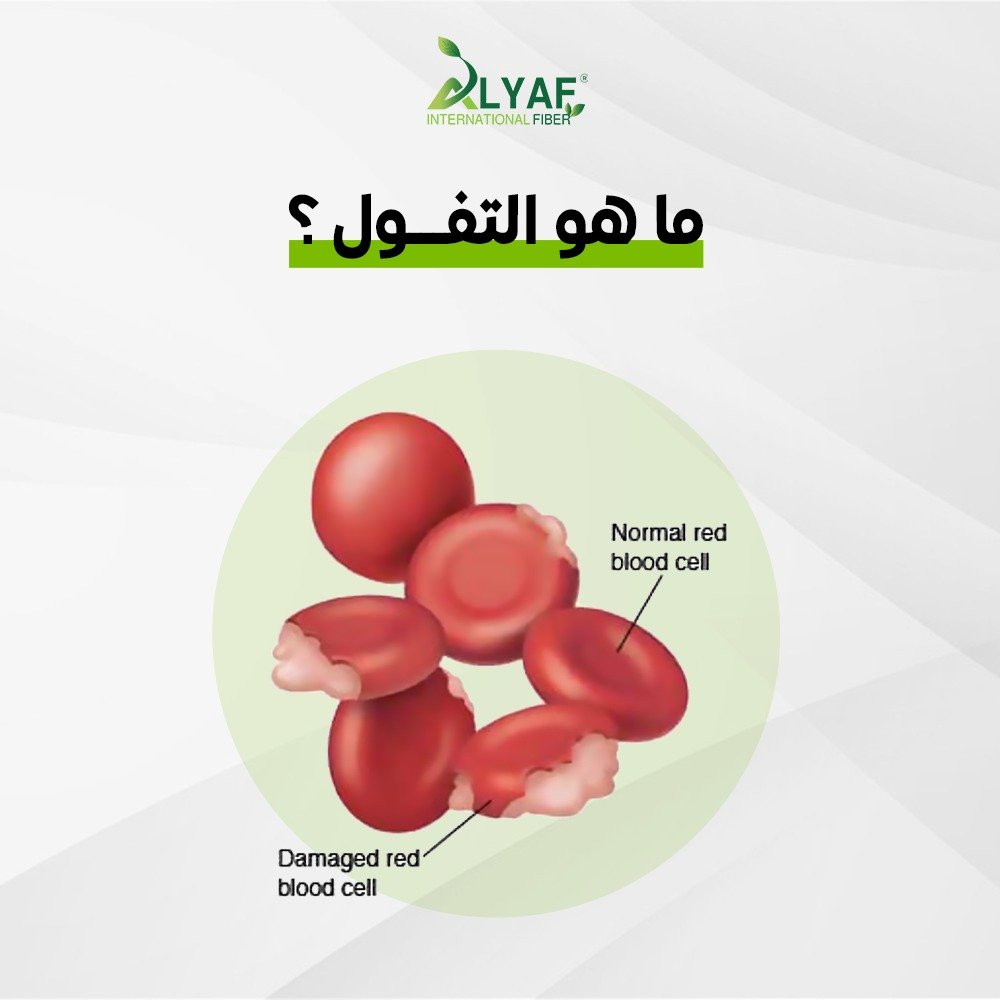 ALYAF®
INTERNATIONAL FIBER

ما هو التفـول ؟

Normal red blood cell

Damaged red blood cell